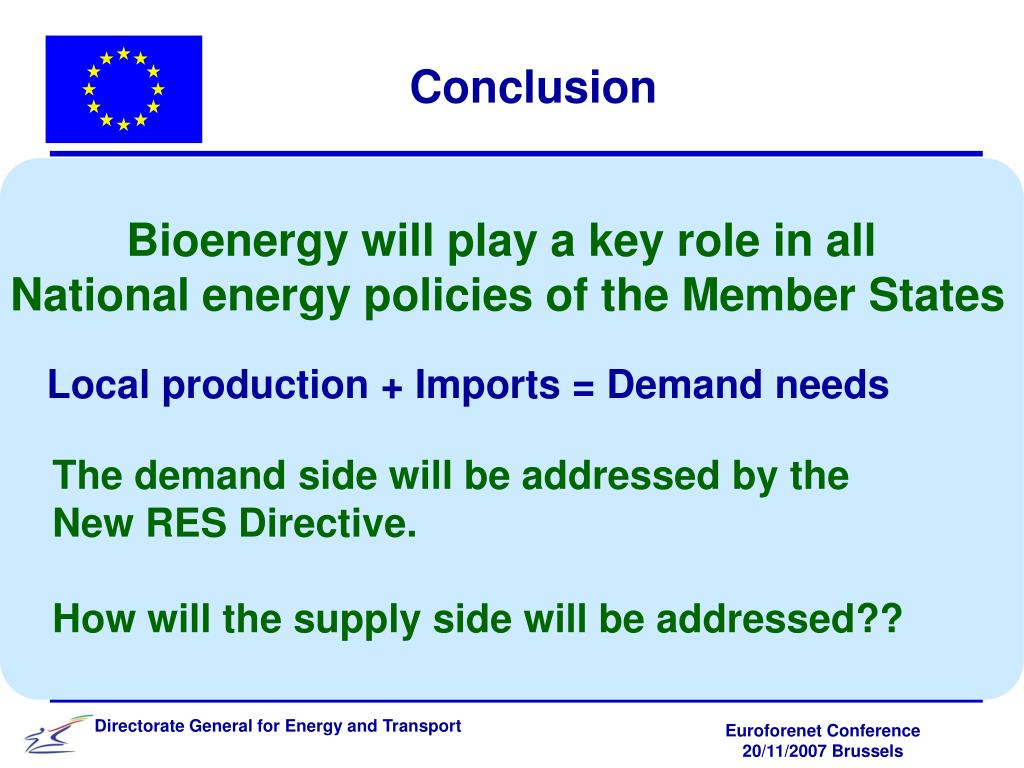 Conclusion

Bioenergy will play a key role in all National energy policies of the Member States

Local production + Imports = Demand needs

The demand side will be addressed by the New RES Directive.

How will the supply side will be addressed??

Directorate General for Energy and Transport

Euroforenet Conference
20/11/2007 Brussels